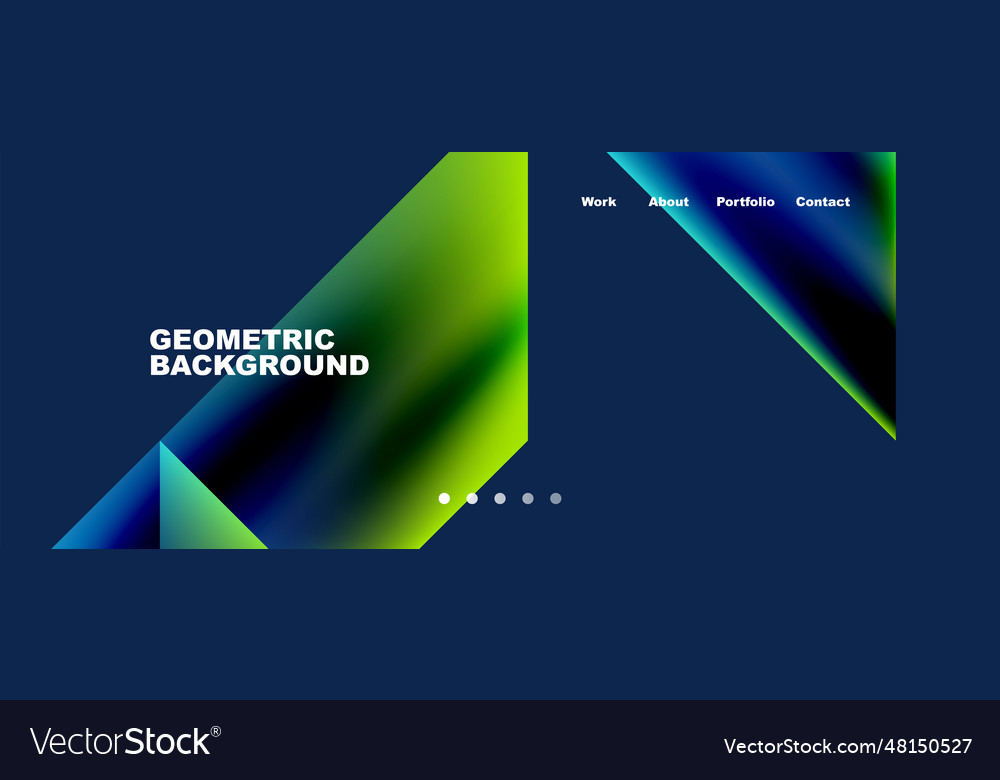 Work About Portfolio Contact

GEOMETRIC BACKGROUND

VectorStock®

VectorStock.com/48150527